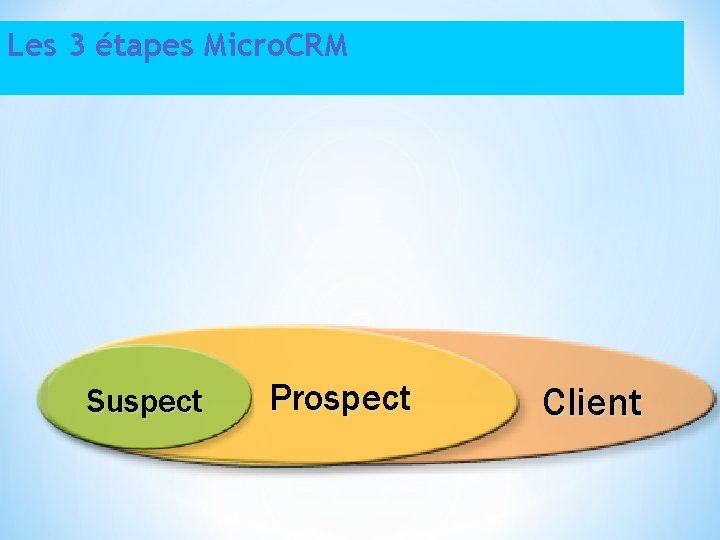 Les 3 étapes MicroCRM

Suspect

Prospect

Client